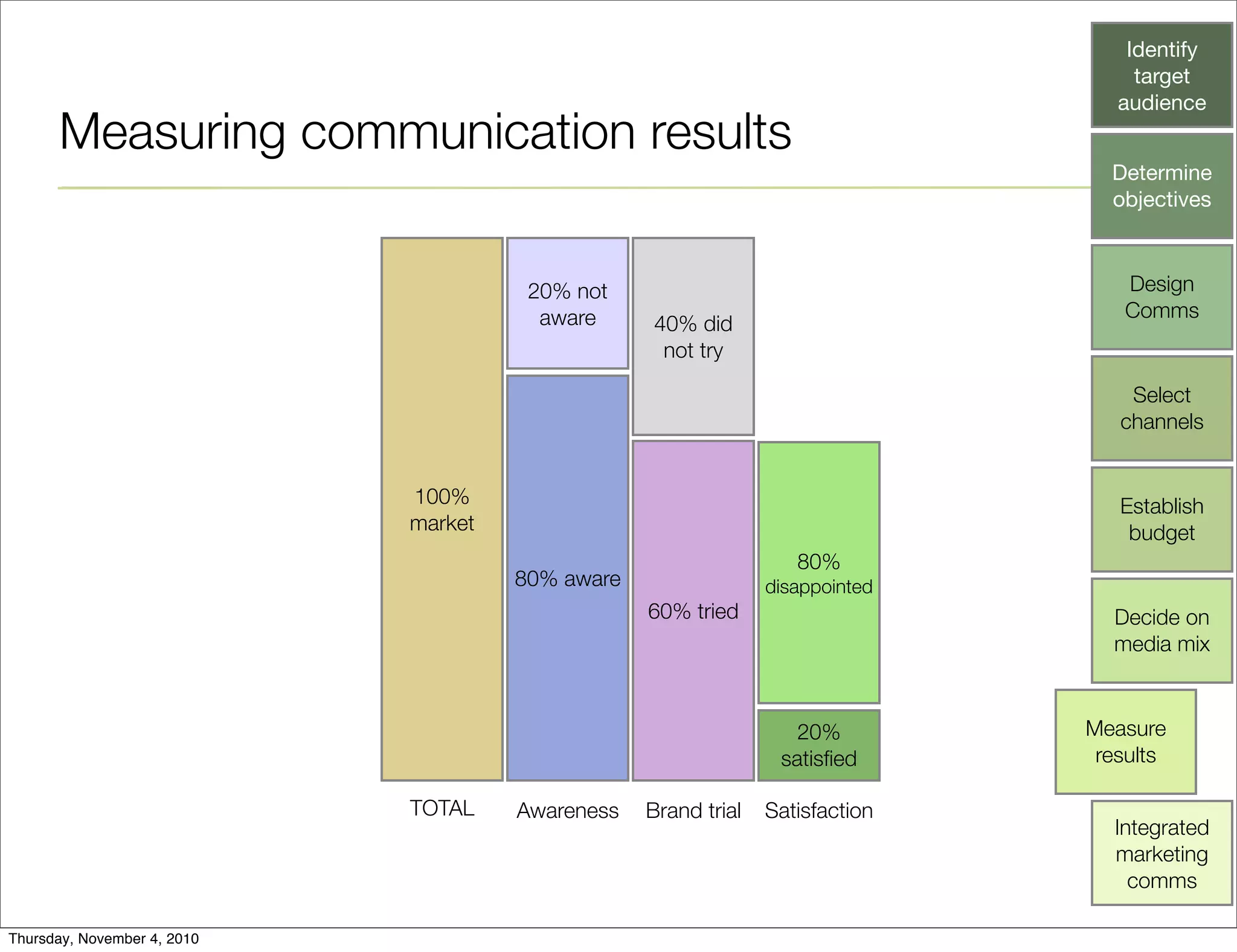 Measuring communication results

100% market

20% not aware

80% aware

40% did not try

60% tried

80% disappointed

20% satisfied

TOTAL

Awareness

Brand trial

Satisfaction

Identify target audience

Determine objectives

Design Comms

Select channels

Establish budget

Decide on media mix

Measure results

Integrated marketing comms

Thursday, November 4, 2010